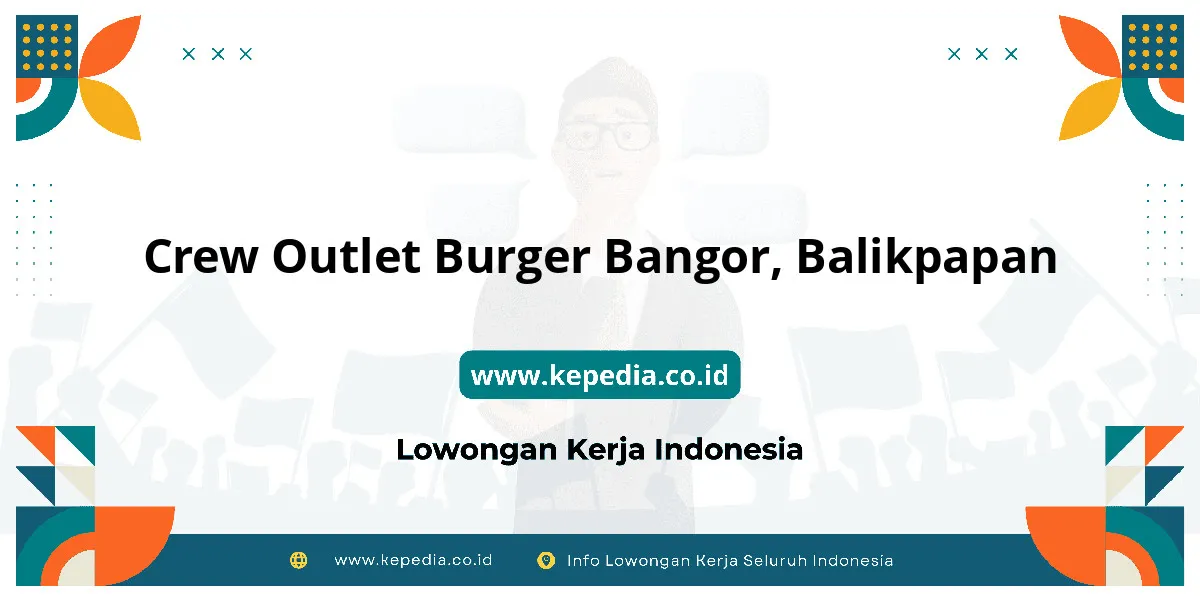 Crew Outlet Burger Bangor, Balikpapan

www.kepedia.co.id

Lowongan Kerja Indonesia

www.kepedia.co.id Info Lowongan Kerja Seluruh Indonesia